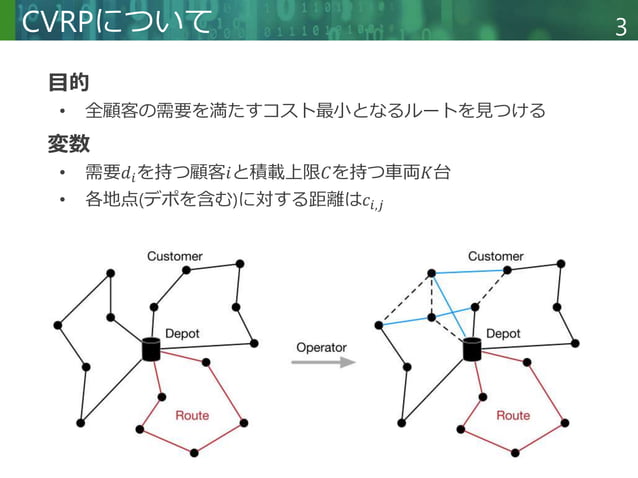 CVRPについて

3

目的

• 全顧客の需要を満たすコスト最小となるルートを見つける

変数

• 需要$d_i$を持つ顧客$i$と積載上限$C$を持つ車両$K$台
• 各地点(デポを含む)に対する距離は$c_{i,j}$

Customer

Depot

Route

Operator

Customer

Depot

Route